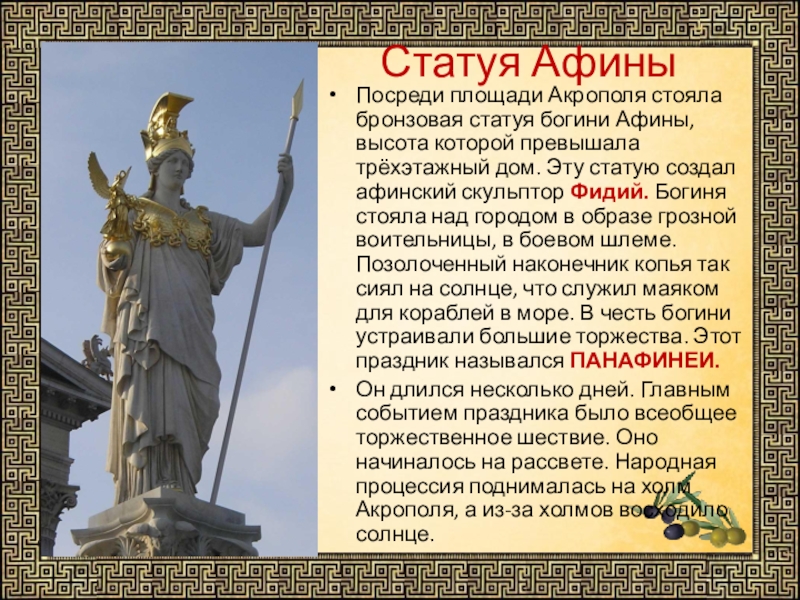 Статуя Афины

• Посреди площади Акрополя стояла бронзовая статуя богини Афины, высота которой превышала трёхэтажный дом. Эту статую создал афинский скульптор Фидий. Богиня стояла над городом в образе грозной воительницы, в боевом шлеме. Позолоченный наконечник копья так сиял на солнце, что служил маяком для кораблей в море. В честь богини устраивали большие торжества. Этот праздник назывался ПАНАФИНЕИ.

• Он длился несколько дней. Главным событием праздника было всеобщее торжественное шествие. Оно начиналось на рассвете. Народная процессия поднималась на холм Акрополя, а из-за холмов восходило солнце.